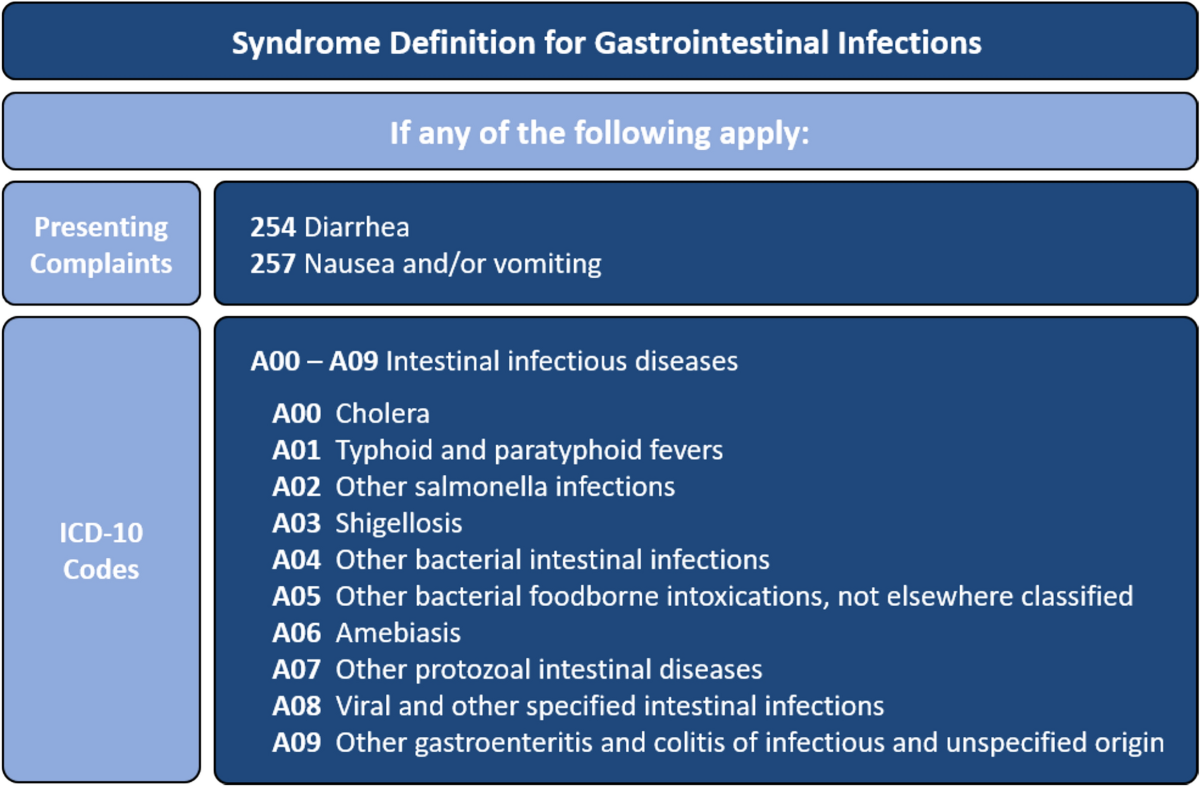 Syndrome Definition for Gastrointestinal Infections

If any of the following apply:

Presenting Complaints

254 Diarrhea
257 Nausea and/or vomiting

ICD-10 Codes

A00 – A09 Intestinal infectious diseases

A00 Cholera
A01 Typhoid and paratyphoid fevers
A02 Other salmonella infections
A03 Shigellosis
A04 Other bacterial intestinal infections
A05 Other bacterial foodborne intoxications, not elsewhere classified
A06 Amebiasis
A07 Other protozoal intestinal diseases
A08 Viral and other specified intestinal infections
A09 Other gastroenteritis and colitis of infectious and unspecified origin